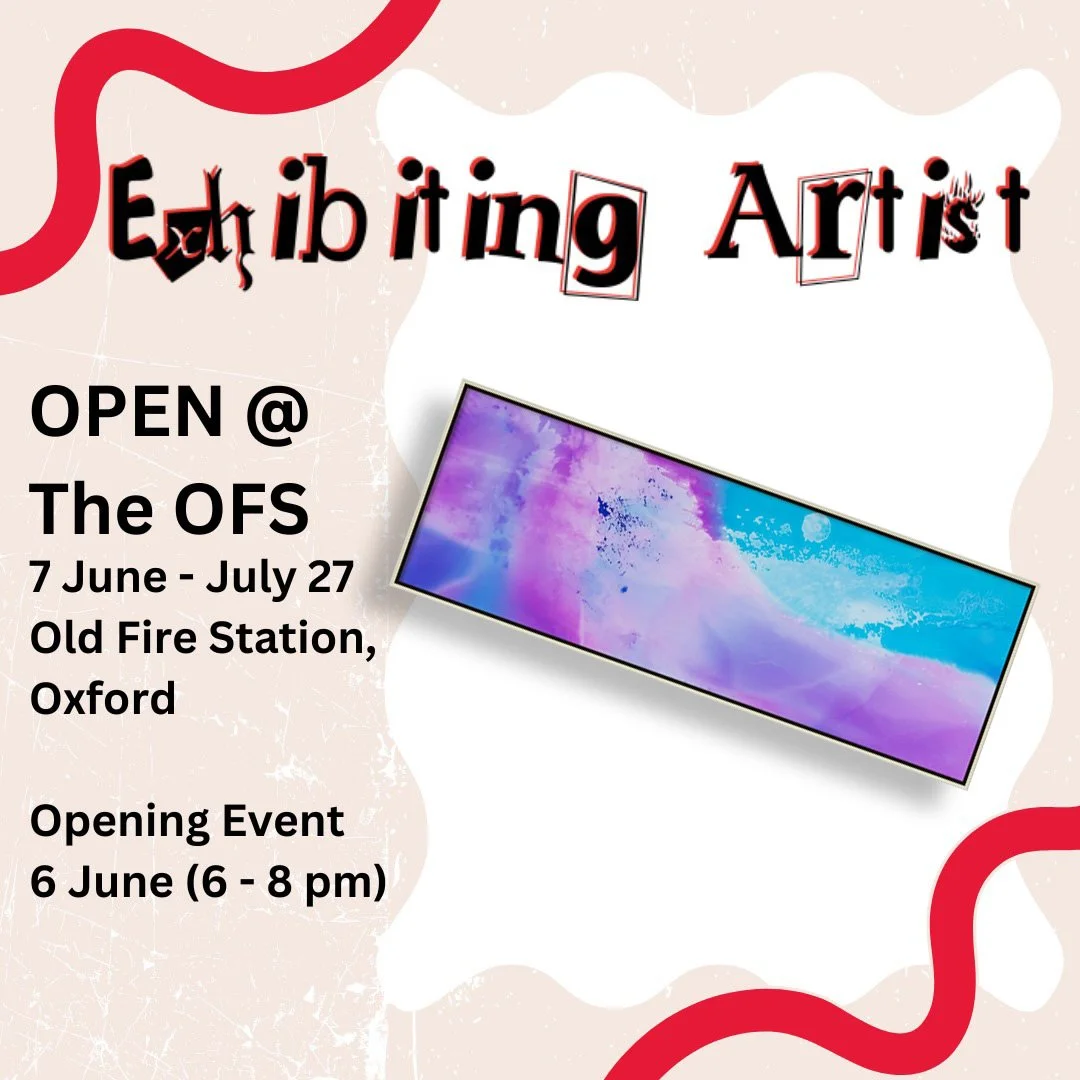 Exhibiting Artist

OPEN @ The OFS
7 June - July 27
Old Fire Station, Oxford

Opening Event
6 June (6 - 8 pm)